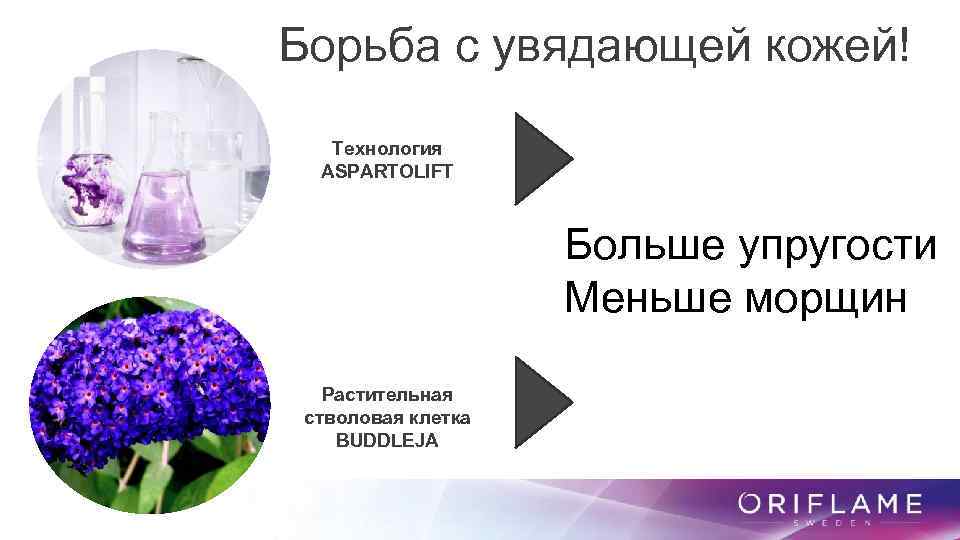 Борьба с увядающей кожей!

Технология ASPARTOLIFT

Больше упругости
Меньше морщин

Растительная стволовая клетка BUDDLEJA

ORIFLAME
SWEDEN